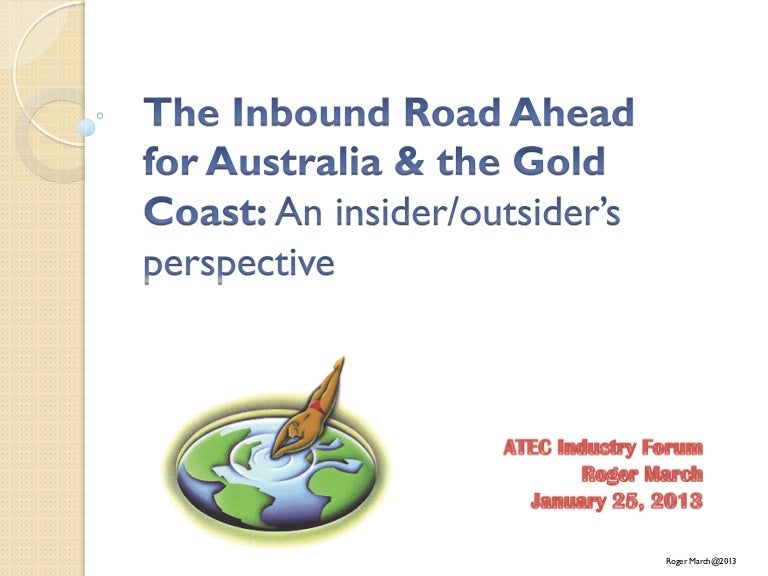 The Inbound Road Ahead for Australia & the Gold Coast: An insider/outsider's perspective

ATEC Industry Forum
Roger March
January 25, 2013

Roger March@2013